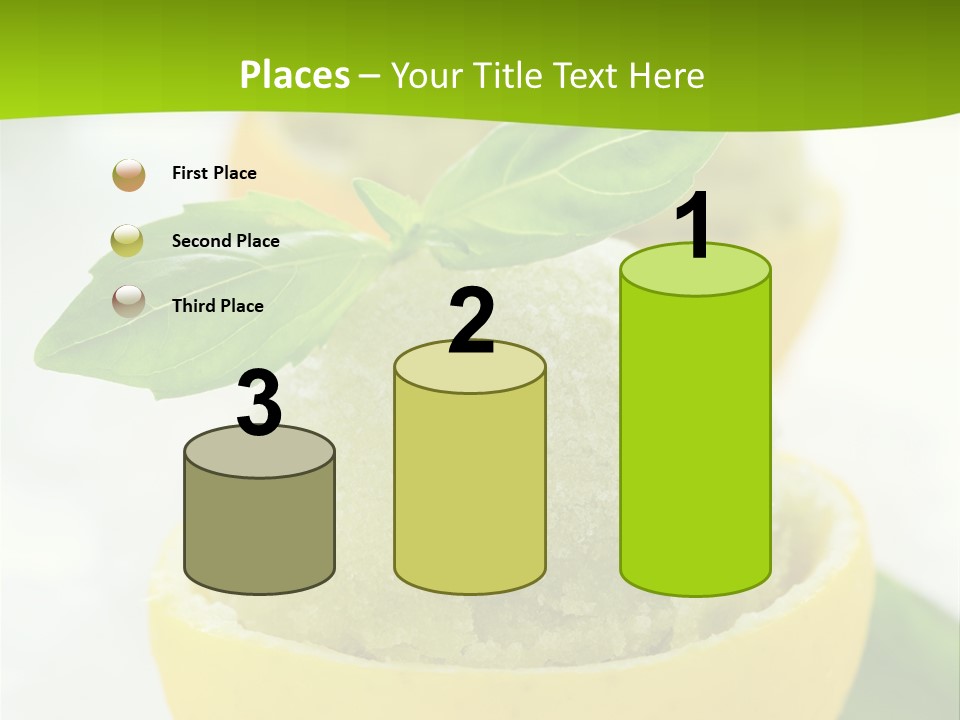 Places – Your Title Text Here

First Place

Second Place

Third Place

3

2

1